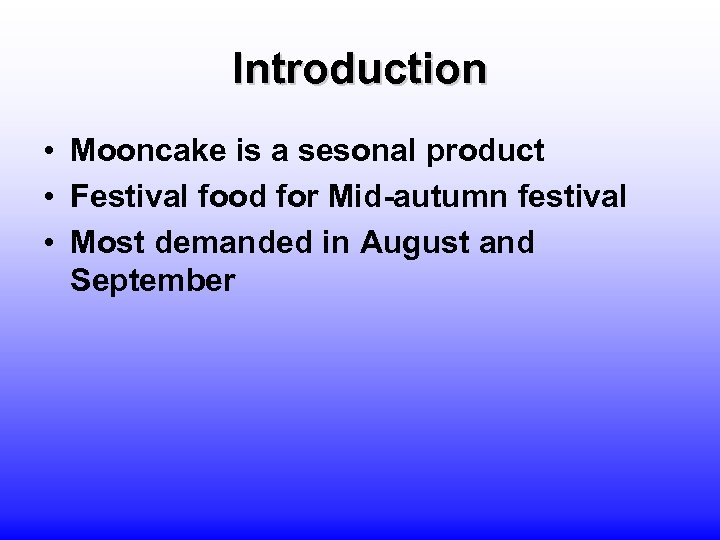 Introduction

• Mooncake is a sesonal product
• Festival food for Mid-autumn festival
• Most demanded in August and September